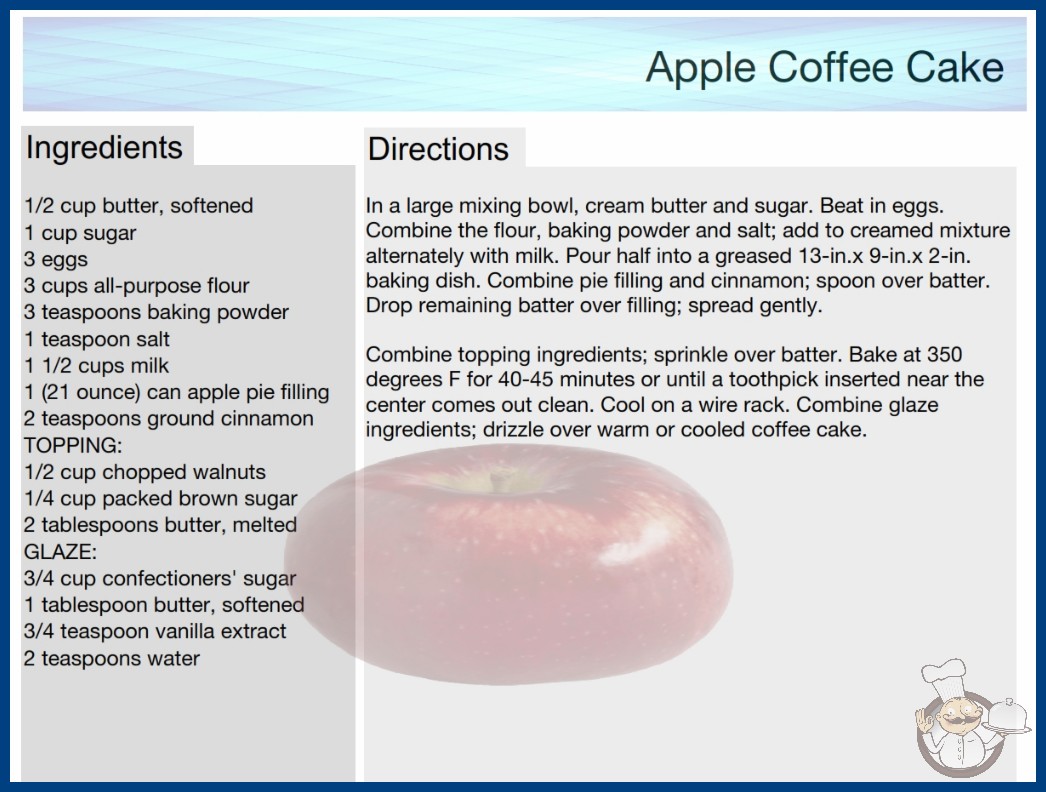 Apple Coffee Cake

Ingredients

1/2 cup butter, softened
1 cup sugar
3 eggs
3 cups all-purpose flour
3 teaspoons baking powder
1 teaspoon salt
1 1/2 cups milk
1 (21 ounce) can apple pie filling
2 teaspoons ground cinnamon
TOPPING:
1/2 cup chopped walnuts
1/4 cup packed brown sugar
2 tablespoons butter, melted
GLAZE:
3/4 cup confectioners' sugar
1 tablespoon butter, softened
3/4 teaspoon vanilla extract
2 teaspoons water

Directions

In a large mixing bowl, cream butter and sugar. Beat in eggs. Combine the flour, baking powder and salt; add to creamed mixture alternately with milk. Pour half into a greased 13-in.x 9-in.x 2-in. baking dish. Combine pie filling and cinnamon; spoon over batter. Drop remaining batter over filling; spread gently.

Combine topping ingredients; sprinkle over batter. Bake at 350 degrees F for 40-45 minutes or until a toothpick inserted near the center comes out clean. Cool on a wire rack. Combine glaze ingredients; drizzle over warm or cooled coffee cake.